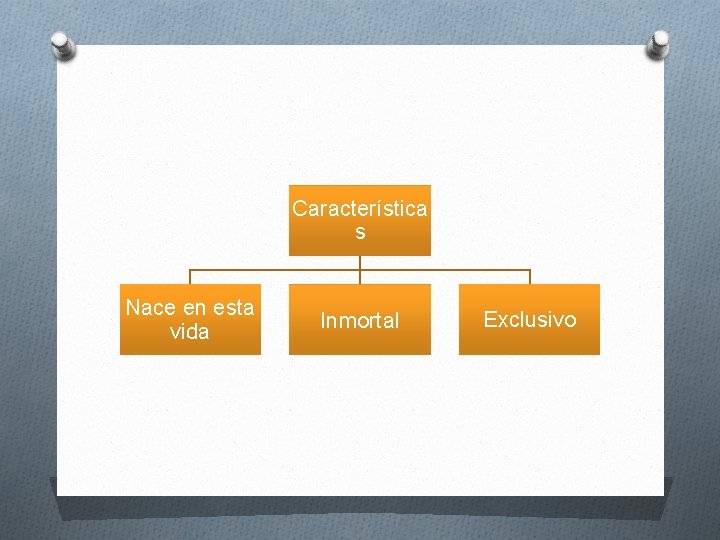 Características

Nace en esta vida

Inmortal

Exclusivo